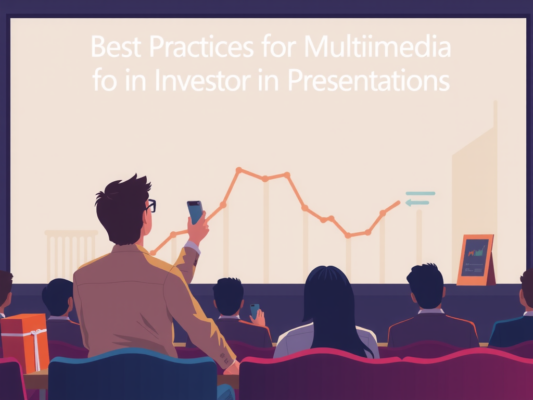 Best Practices for Multiimedia fo in Investor in Presentations